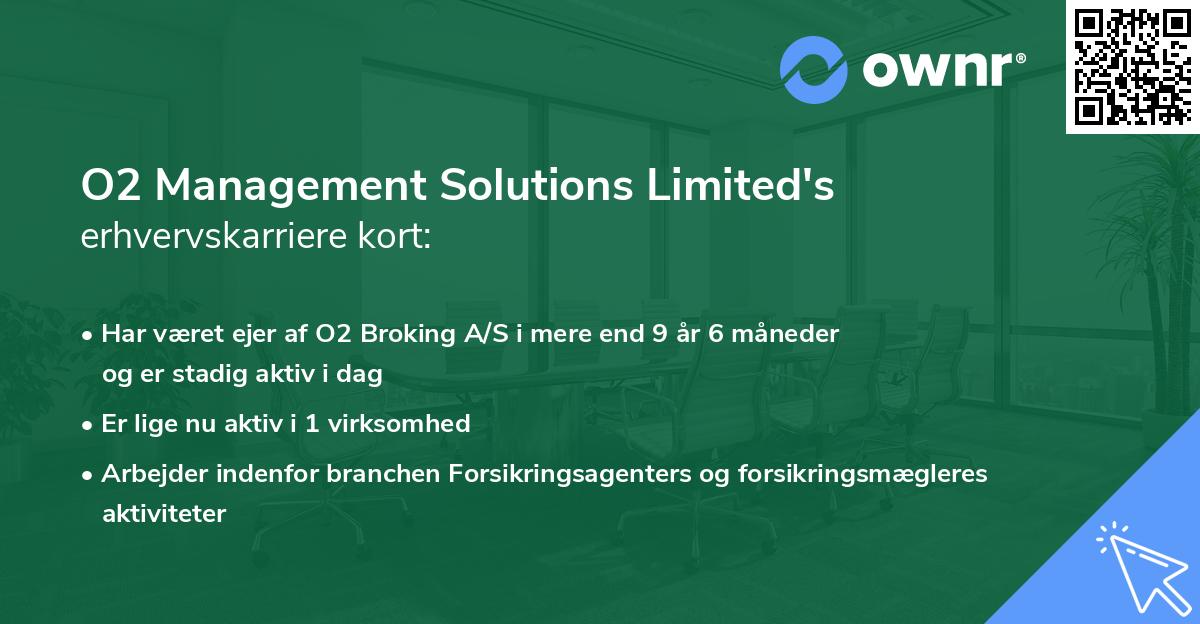 ownr®

O2 Management Solutions Limited's
erhvervskarriere kort:

• Har været ejer af O2 Broking A/S i mere end 9 år 6 måneder og er stadig aktiv i dag

• Er lige nu aktiv i 1 virksomhed

• Arbejder indenfor branchen Forsikringsagenters og forsikringsmægleres aktiviteter